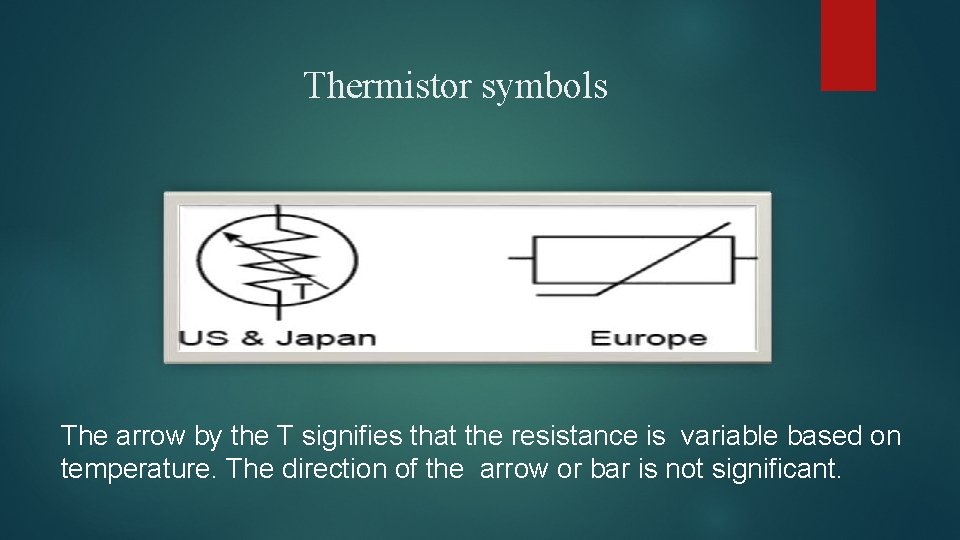 Thermistor symbols

T

US & Japan

Europe

The arrow by the T signifies that the resistance is variable based on temperature. The direction of the arrow or bar is not significant.